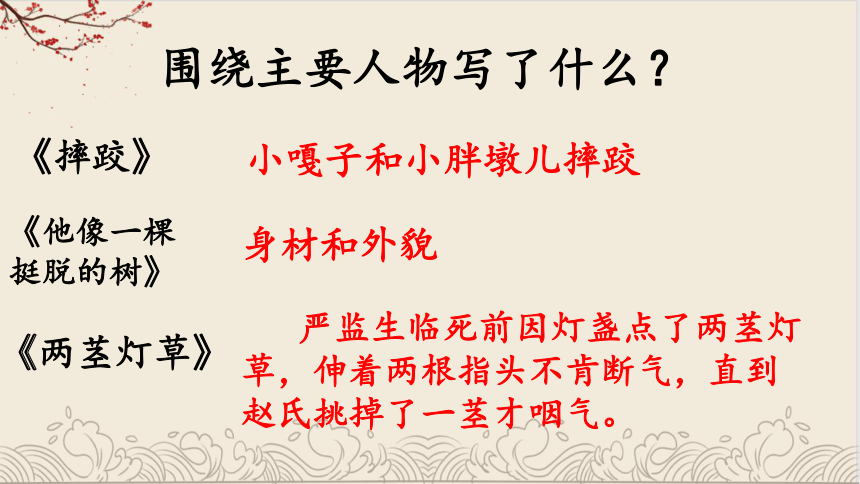 围绕主要人物写了什么？

《摔跤》 小嘎子和小胖墩儿摔跤

《他像一棵挺脱的树》 身材和外貌

《两茎灯草》 严监生临死前因灯盏点了两茎灯草，伸着两根指头不肯断气，直到赵氏挑掉了一茎才咽气。